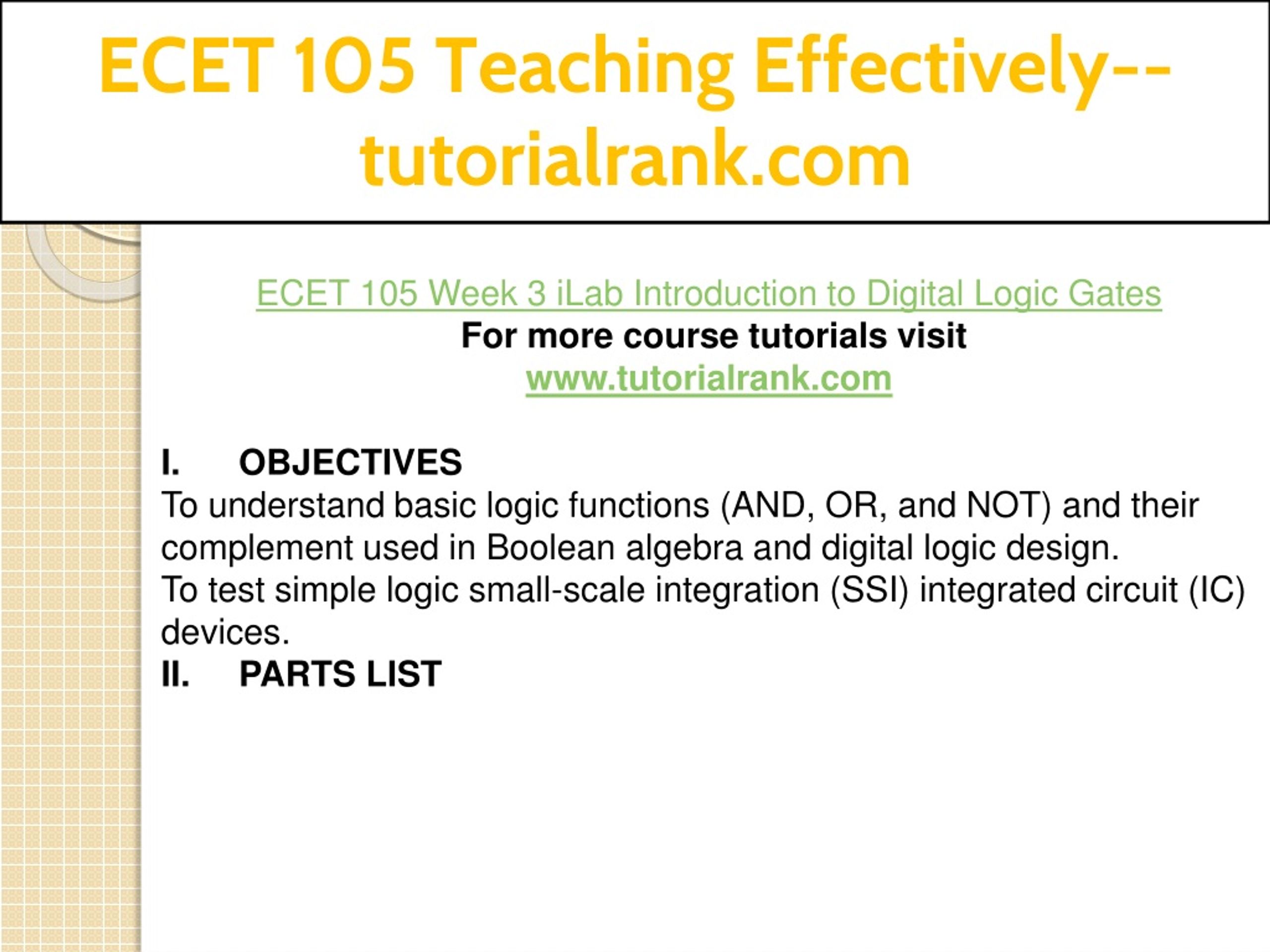 ECET 105 Teaching Effectively--tutorialrank.com

ECET 105 Week 3 iLab Introduction to Digital Logic Gates
For more course tutorials visit
www.tutorialrank.com

I. OBJECTIVES
To understand basic logic functions (AND, OR, and NOT) and their complement used in Boolean algebra and digital logic design.
To test simple logic small-scale integration (SSI) integrated circuit (IC) devices.
II. PARTS LIST